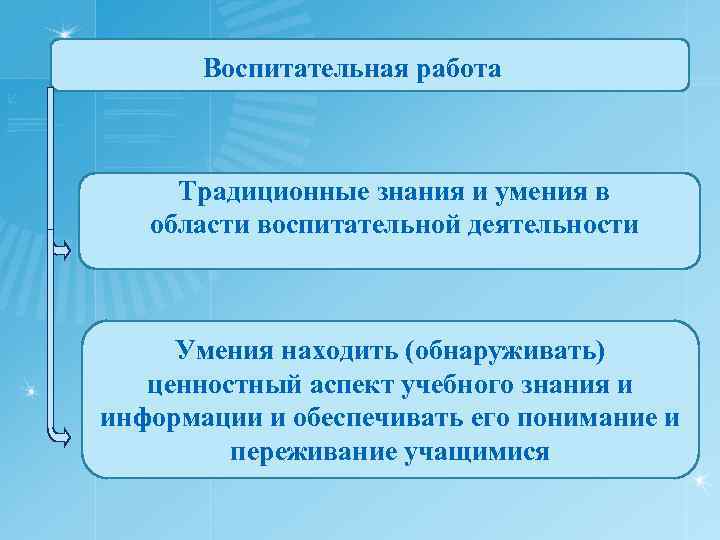 Воспитательная работа

Традиционные знания и умения в области воспитательной деятельности

Умения находить (обнаруживать) ценностный аспект учебного знания и информации и обеспечивать его понимание и переживание учащимися